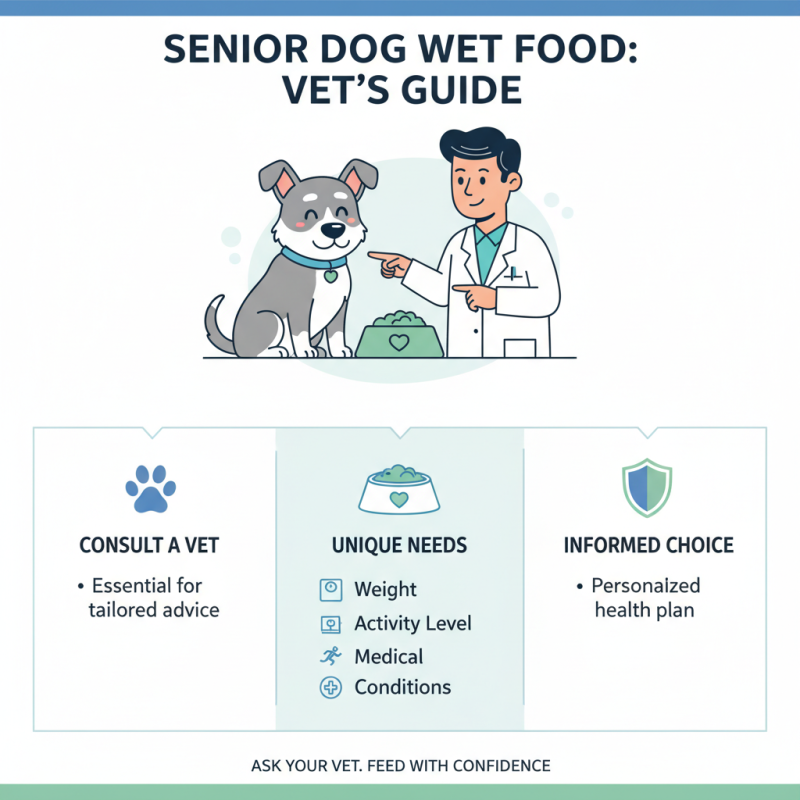 SENIOR DOG WET FOOD: VET'S GUIDE

CONSULT A VET

• Essential for tailored advice

UNIQUE NEEDS

Weight
Activity Level
Medical
Conditions

INFORMED CHOICE

• Personalzed health plan

ASK YOUR VET. FEED WITH CONFIDENCE